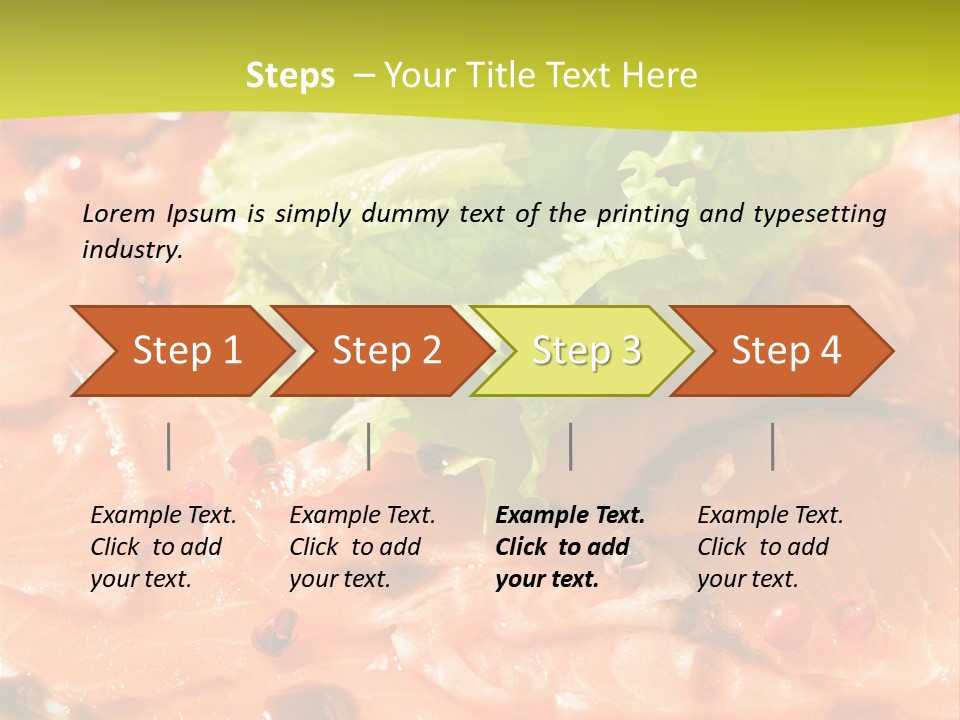 Steps – Your Title Text Here

Lorem Ipsum is simply dummy text of the printing and typesetting industry.

Step 1

Step 2

Step 3

Step 4

Example Text. Click to add your text.

Example Text. Click to add your text.

Example Text. Click to add your text.

Example Text. Click to add your text.